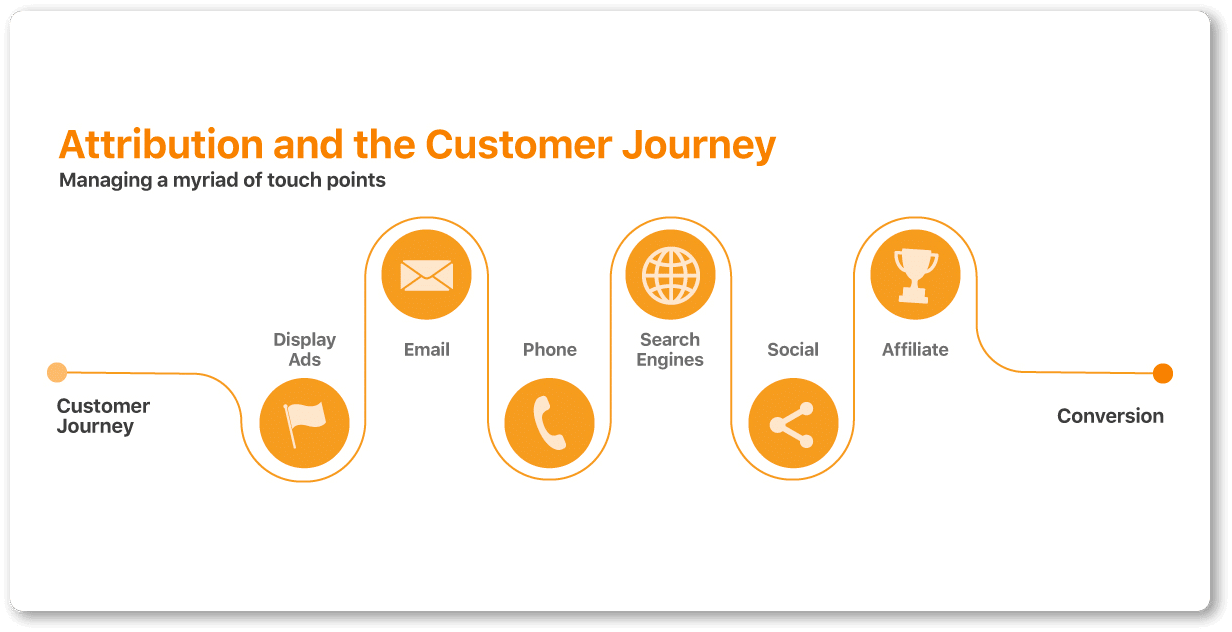 Attribution and the Customer Journey

Managing a myriad of touch points

Customer Journey

Display Ads

Email

Phone

Search Engines

Social

Affiliate

Conversion